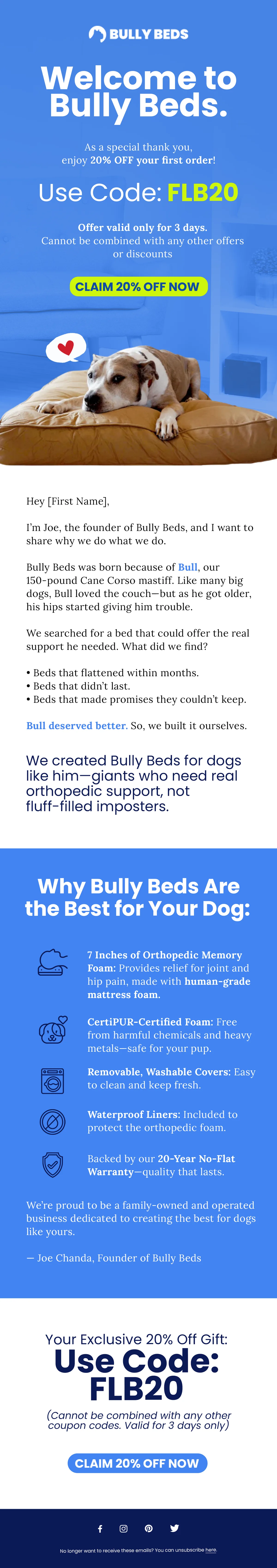 BULLY BEDS

Welcome to Bully Beds.

As a special thank you, enjoy 20% OFF your first order!

Use Code: FLB20

Offer valid only for 3 days. Cannot be combined with any other offers or discounts

CLAIM 20% OFF NOW

Hey [First Name],

I'm Joe, the founder of Bully Beds, and I want to share why we do what we do.

Bully Beds was born because of Bull, our 150-pound Cane Corso mastiff. Like many big dogs, Bull loved the couch—but as he got older, his hips started giving him trouble.

We searched for a bed that could offer the real support he needed. What did we find?

• Beds that flattened within months.
• Beds that didn't last.
• Beds that made promises they couldn't keep.

Bull deserved better. So, we built it ourselves.

We created Bully Beds for dogs like him—giants who need real orthopedic support, not fluff-filled imposters.

Why Bully Beds Are the Best for Your Dog:

7 Inches of Orthopedic Memory Foam: Provides relief for joint and hip pain, made with human-grade mattress foam.

CertiPUR-Certified Foam: Free from harmful chemicals and heavy metals—safe for your pup.

Removable, Washable Covers: Easy to clean and keep fresh.

Waterproof Liners: Included to protect the orthopedic foam.

Backed by our 20-Year No-Flat Warranty—quality that lasts.

We're proud to be a family-owned and operated business dedicated to creating the best for dogs like yours.

— Joe Chanda, Founder of Bully Beds

Your Exclusive 20% Off Gift:
Use Code: FLB20

(Cannot be combined with any other coupon codes. Valid for 3 days only)

CLAIM 20% OFF NOW

No longer want to receive these emails? You can unsubscribe here.